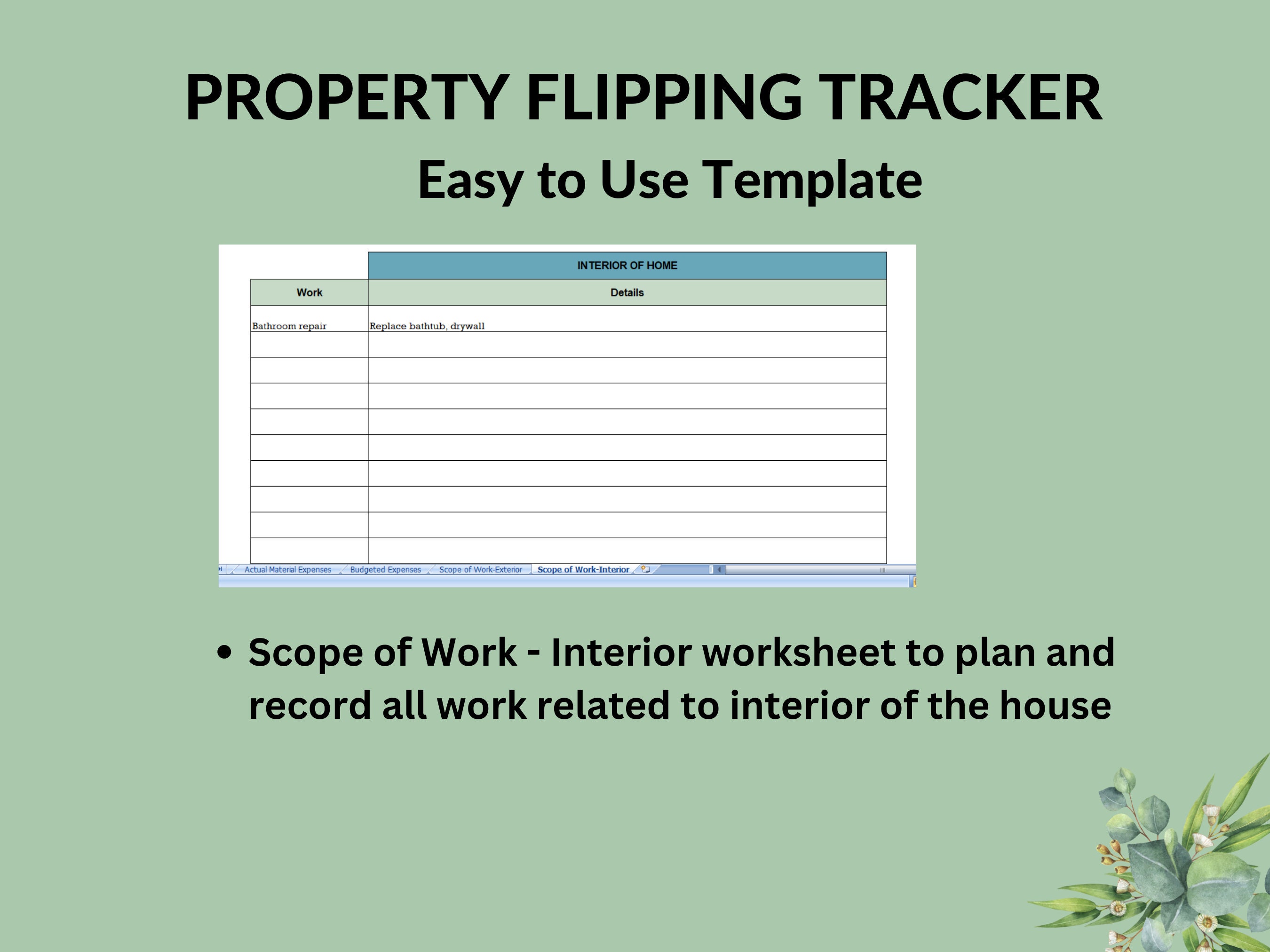 PROPERTY FLIPPING TRACKER
Easy to Use Template

INTERIOR OF HOME

| Work | Details |
|---|---|
| Bathroom repair | Replace bathtub, drywall |
| | |
| | |
| | |
| | |
| | |
| | |
| | |
| | |
| | |

Actual Material Expenses Budgeted Expenses Scope of Work-Exterior Scope of Work-Interior

• Scope of Work - Interior worksheet to plan and record all work related to interior of the house